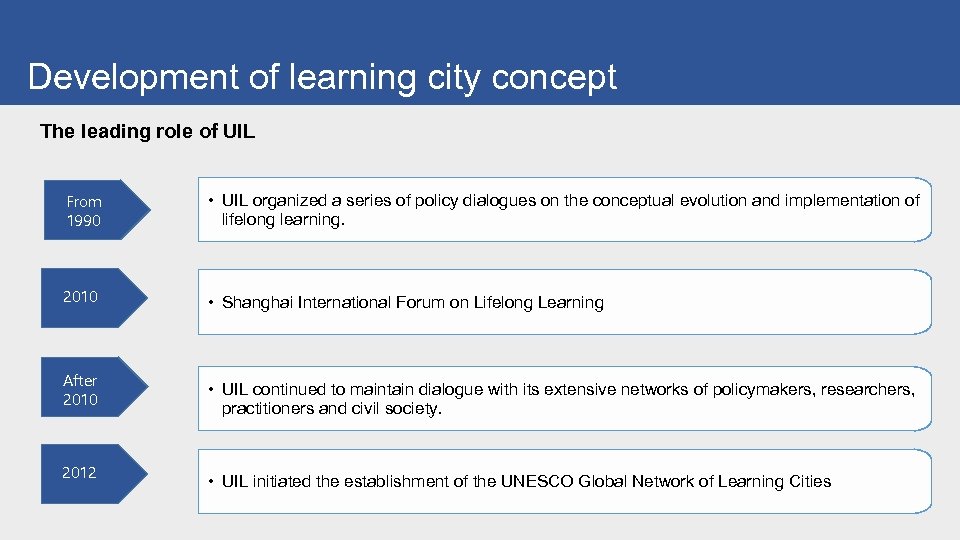 Development of learning city concept

The leading role of UIL

From 1990

• UIL organized a series of policy dialogues on the conceptual evolution and implementation of lifelong learning.

2010

• Shanghai International Forum on Lifelong Learning

After 2010

• UIL continued to maintain dialogue with its extensive networks of policymakers, researchers, practitioners and civil society.

2012

• UIL initiated the establishment of the UNESCO Global Network of Learning Cities